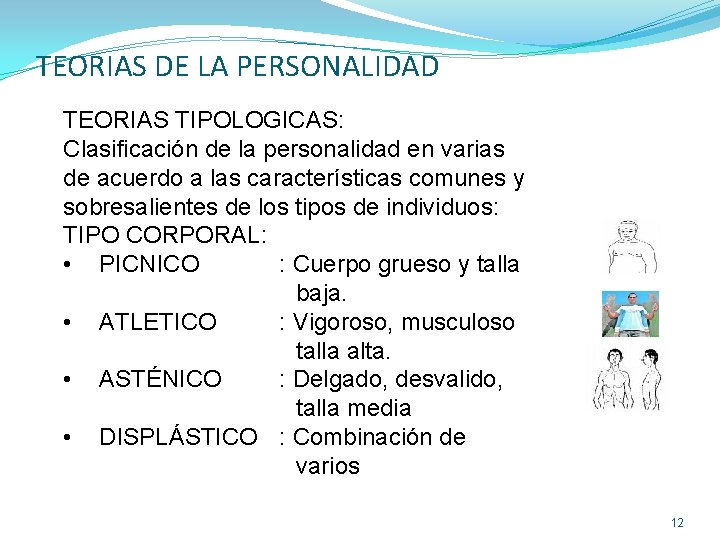 TEORIAS DE LA PERSONALIDAD

TEORIAS TIPOLOGICAS:
Clasificación de la personalidad en varias de acuerdo a las características comunes y sobresalientes de los tipos de individuos:
TIPO CORPORAL:
• PICNICO : Cuerpo grueso y talla baja.
• ATLETICO : Vigoroso, musculoso talla alta.
• ASTÉNICO : Delgado, desvalido, talla media
• DISPLÁSTICO : Combinación de varios

12